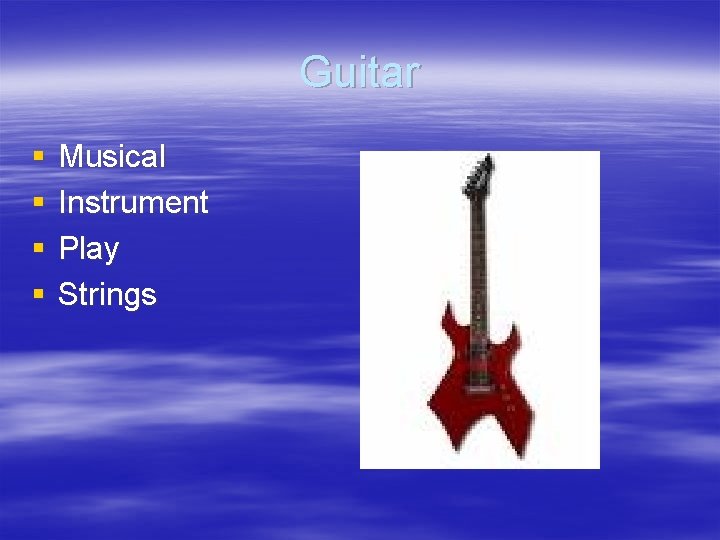 Guitar

• Musical
• Instrument
• Play
• Strings